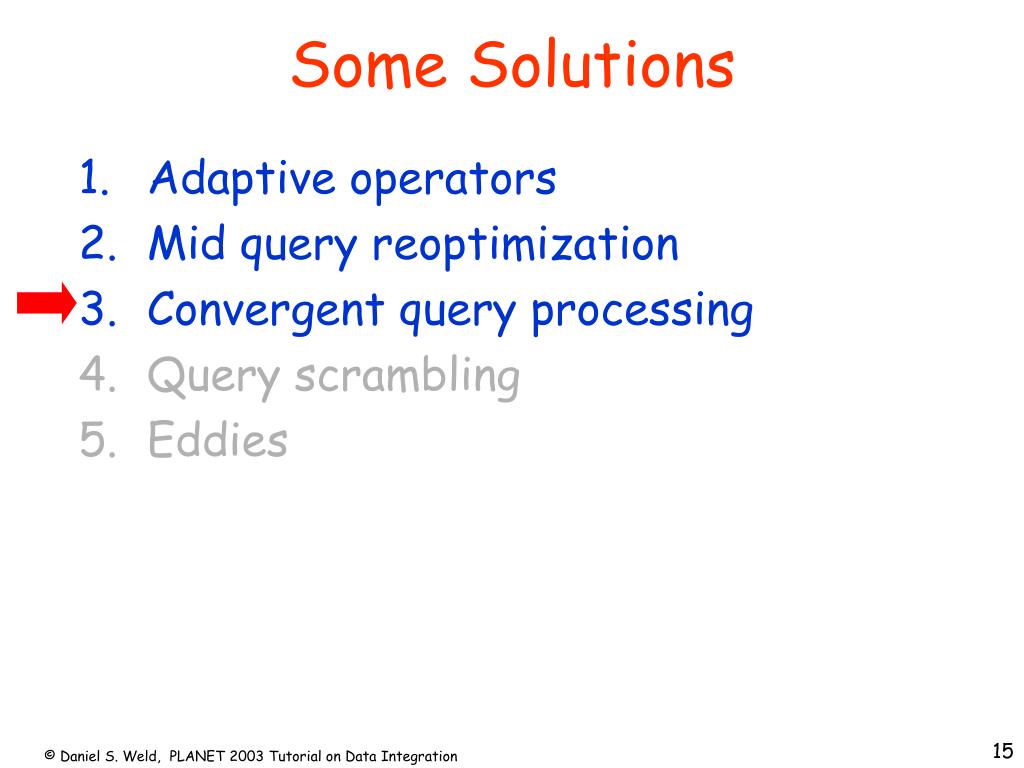 Some Solutions

1. Adaptive operators
2. Mid query reoptimization
3. Convergent query processing
4. Query scrambling
5. Eddies

© Daniel S. Weld, PLANET 2003 Tutorial on Data Integration

15